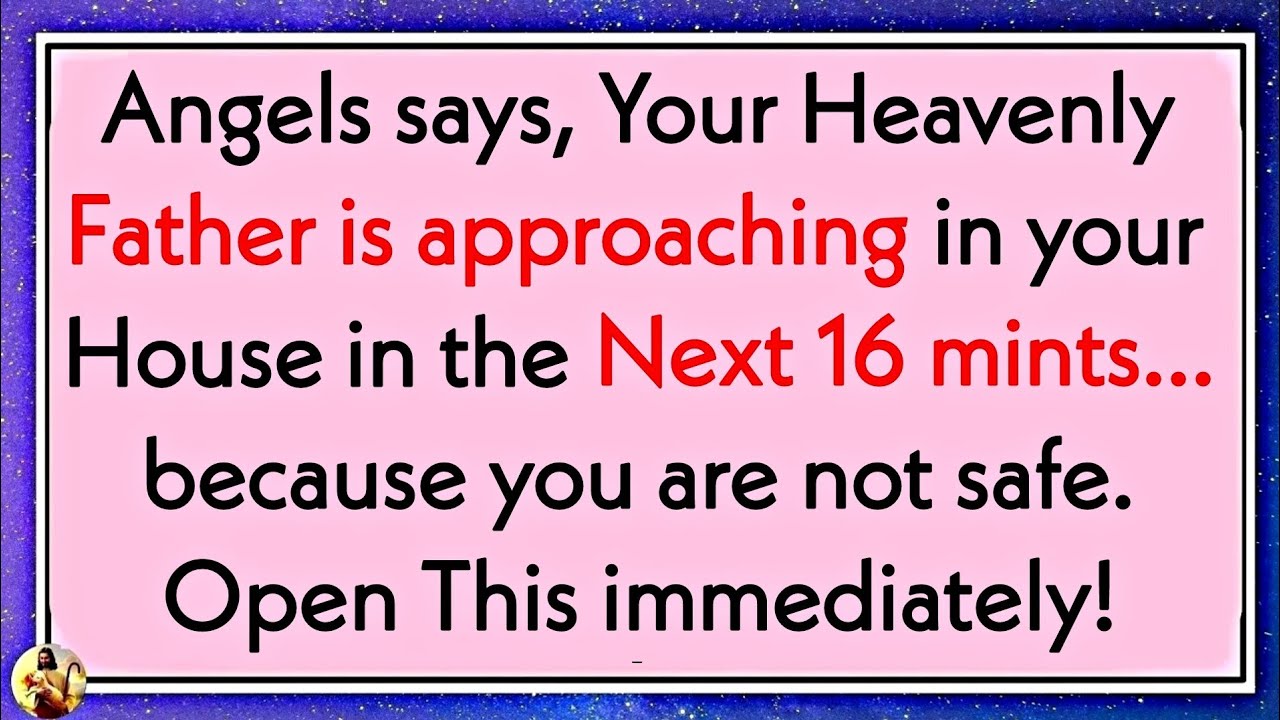 Angels says, Your Heavenly Father is approaching in your House in the Next 16 mints... because you are not safe. Open This immediately!